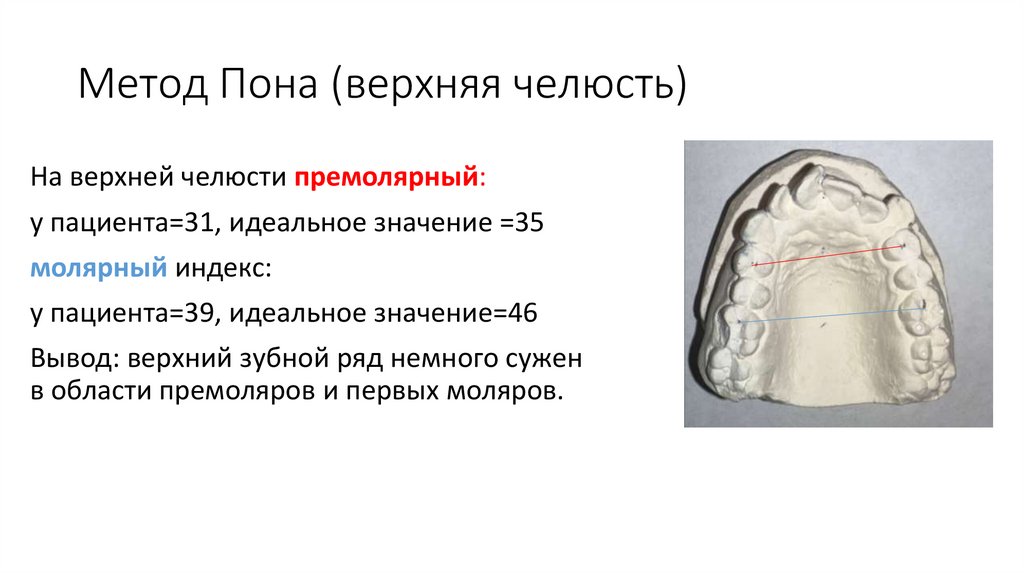 Метод Пона (верхняя челюсть)

На верхней челюсти премолярный:

у пациента=31, идеальное значение =35

молярный индекс:

у пациента=39, идеальное значение=46

Вывод: верхний зубной ряд немного сужен в области премоляров и первых моляров.